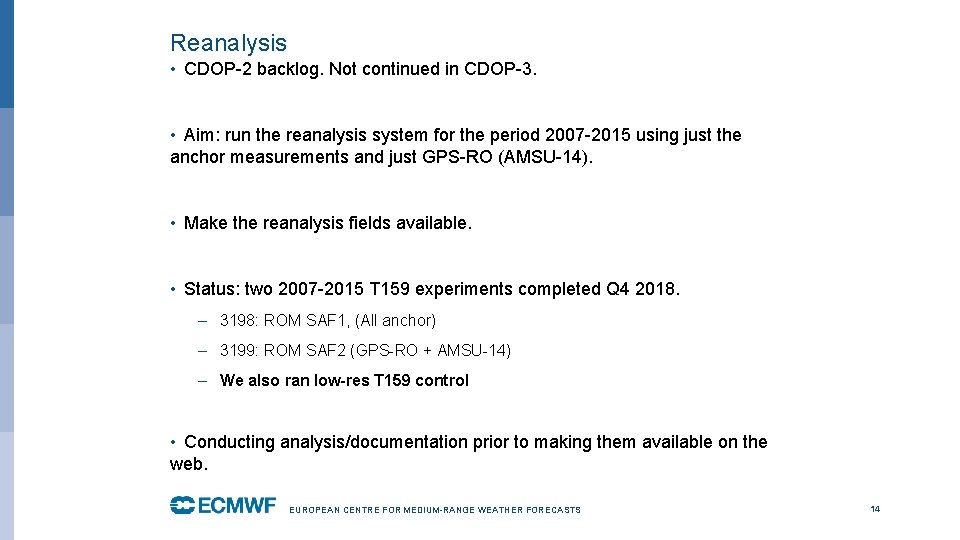 Reanalysis

• CDOP-2 backlog. Not continued in CDOP-3.

• Aim: run the reanalysis system for the period 2007-2015 using just the anchor measurements and just GPS-RO (AMSU-14).

• Make the reanalysis fields available.

• Status: two 2007-2015 T159 experiments completed Q4 2018.

– 3198: ROM SAF1, (All anchor)

– 3199: ROM SAF2 (GPS-RO + AMSU-14)

– We also ran low-res T159 control

• Conducting analysis/documentation prior to making them available on the web.

ECMWF EUROPEAN CENTRE FOR MEDIUM-RANGE WEATHER FORECASTS

14